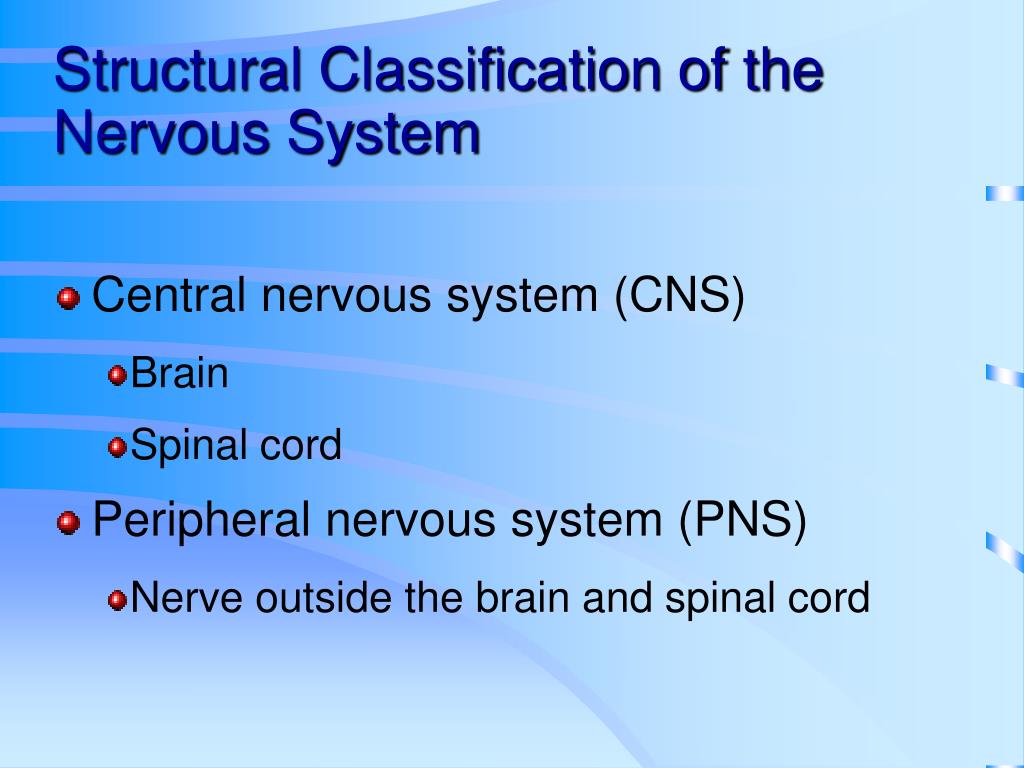 Structural Classification of the Nervous System

Central nervous system (CNS)

Brain

Spinal cord

Peripheral nervous system (PNS)

Nerve outside the brain and spinal cord